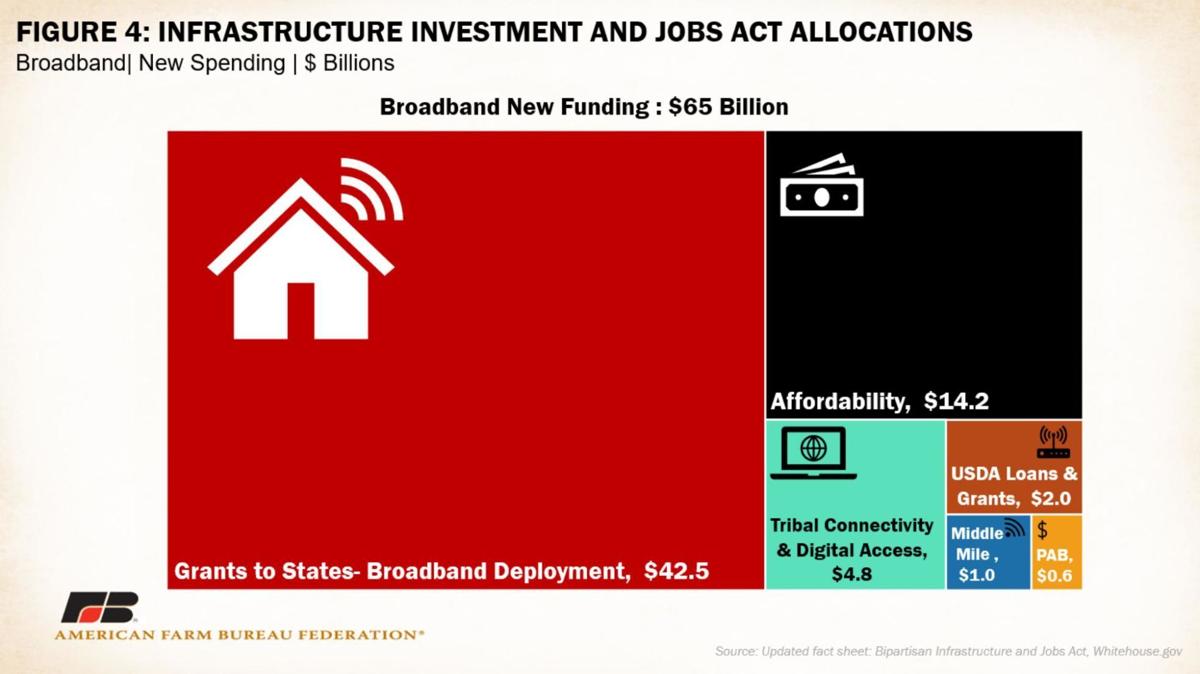 FIGURE 4: INFRASTRUCTURE INVESTMENT AND JOBS ACT ALLOCATIONS
Broadband| New Spending | $ Billions

Broadband New Funding : $65 Billion

Grants to States- Broadband Deployment, $42.5

Affordability, $14.2

Tribal Connectivity & Digital Access, $4.8

USDA Loans & Grants, $2.0

Middle Mile , $1.0

$ PAB, $0.6

FB
AMERICAN FARM BUREAU FEDERATION®

Source: Updated fact sheet: Bipartisan Infrastructure and Jobs Act, Whitehouse.gov